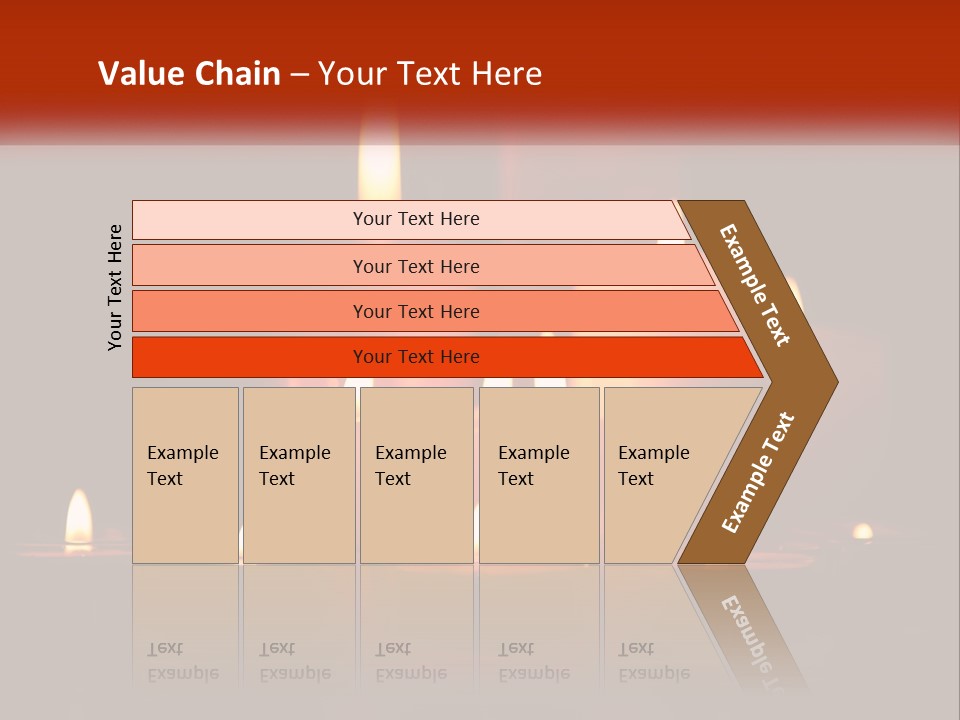 Value Chain – Your Text Here

Your Text Here

Your Text Here

Your Text Here

Your Text Here

Your Text Here

Example Text

Example Text

Example Text

Example Text

Example Text

Example Text

Example Text